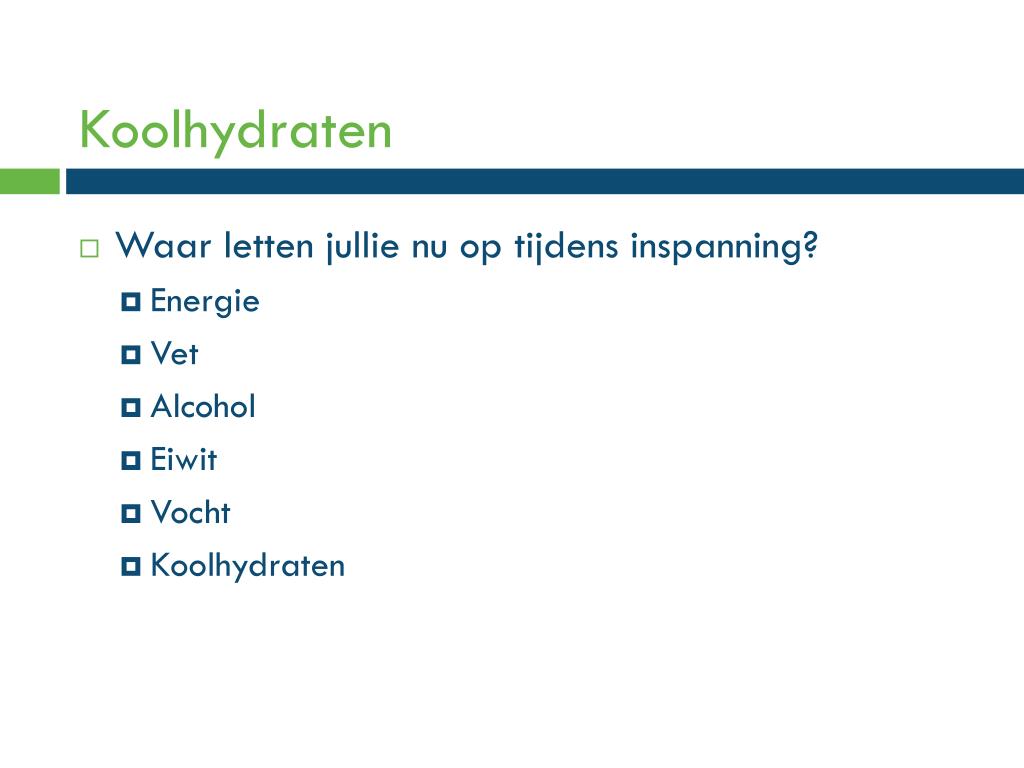 Koolhydraten

Waar letten jullie nu op tijdens inspanning?
Energie
Vet
Alcohol
Eiwit
Vocht
Koolhydraten